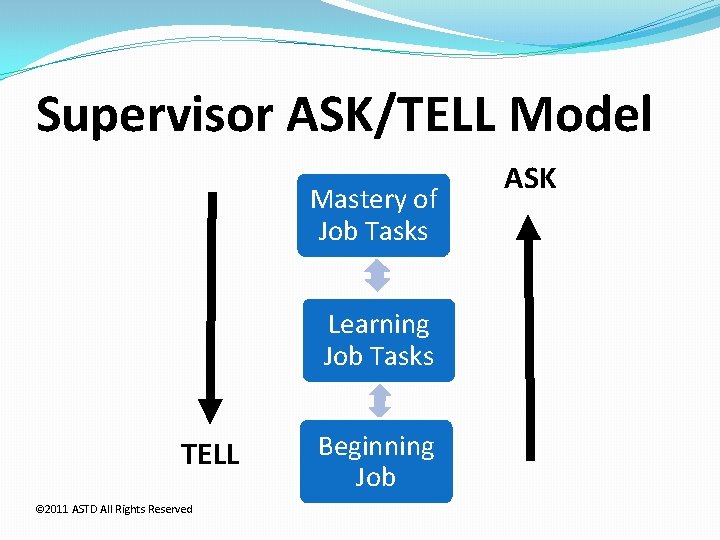 Supervisor ASK/TELL Model

ASK

Mastery of Job Tasks

Learning Job Tasks

Beginning Job

TELL

©2011 ASTD All Rights Reserved